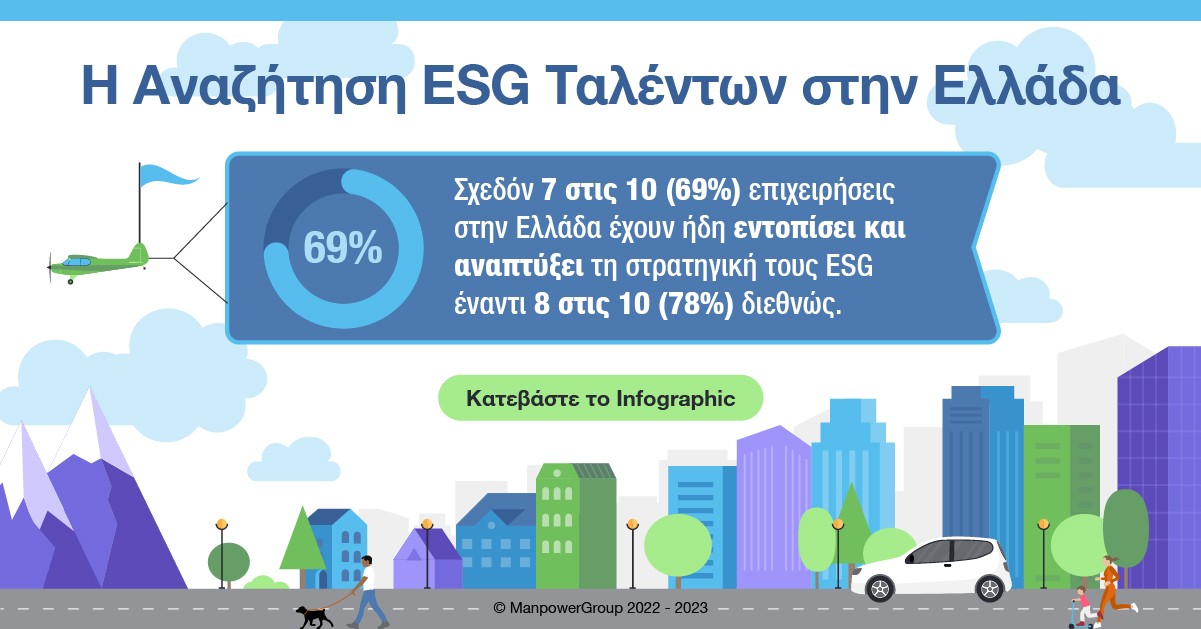 Η Αναζήτηση ESG Ταλέντων στην Ελλάδα

69%

Σχεδόν 7 στις 10 (69%) επιχειρήσεις στην Ελλάδα έχουν ήδη εντοπίσει και αναπτύξει τη στρατηγική τους ESG έναντι 8 στις 10 (78%) διεθνώς.

Κατεβάστε το Infographic

© ManpowerGroup 2022 - 2023